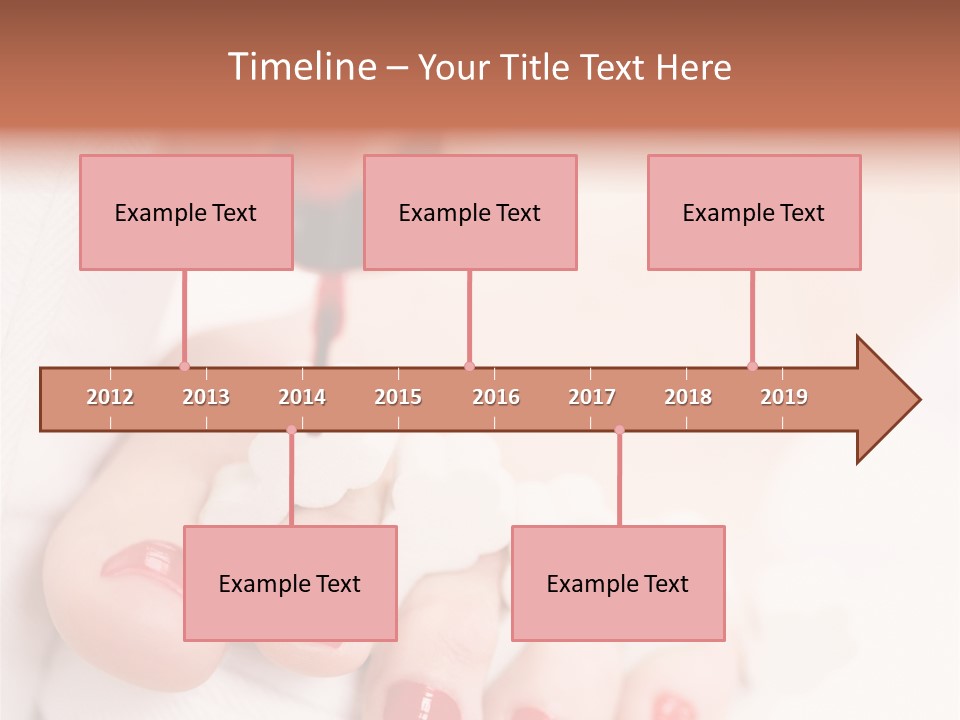 Timeline – Your Title Text Here

Example Text

Example Text

Example Text

2012 2013 2014 2015 2016 2017 2018 2019

Example Text

Example Text